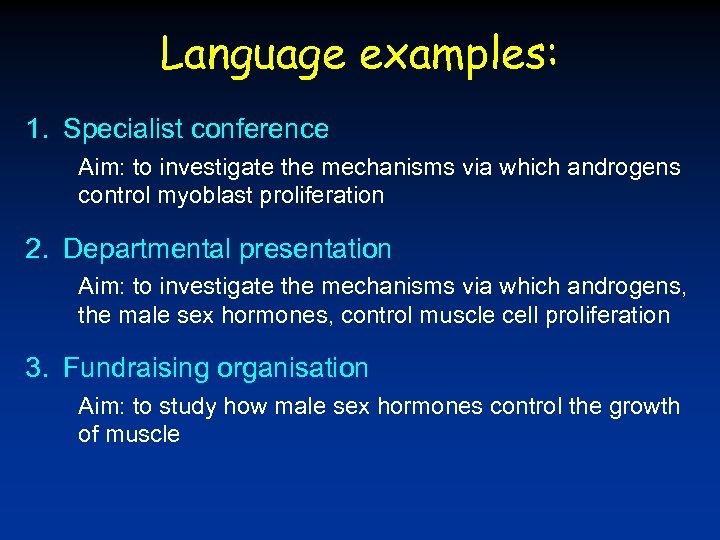 Language examples:

1. Specialist conference

Aim: to investigate the mechanisms via which androgens control myoblast proliferation

2. Departmental presentation

Aim: to investigate the mechanisms via which androgens, the male sex hormones, control muscle cell proliferation

3. Fundraising organisation

Aim: to study how male sex hormones control the growth of muscle